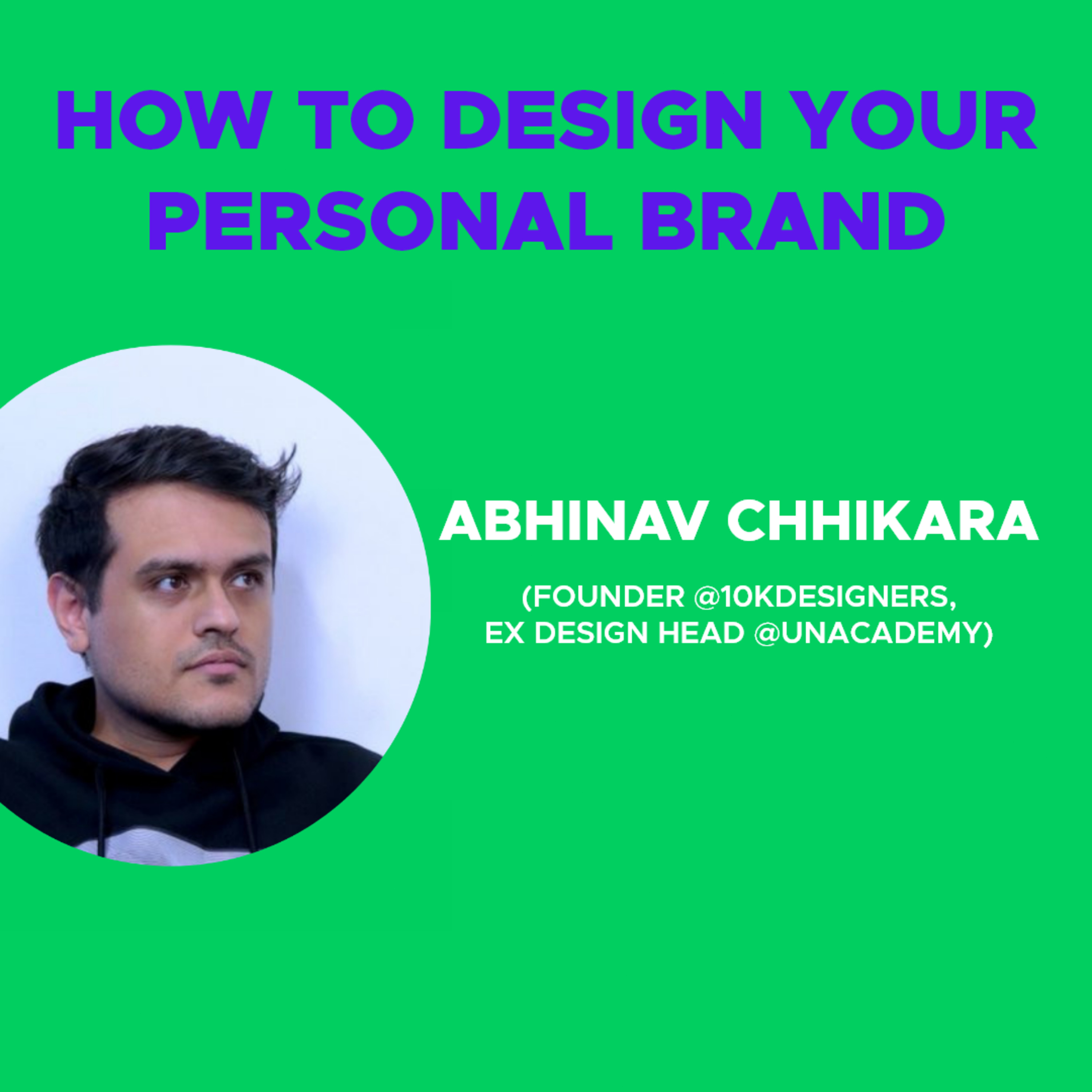 HOW TO DESIGN YOUR PERSONAL BRAND

ABHINAV CHHIKARA

(FOUNDER @10KDESIGNERS, EX DESIGN HEAD @UNACADEMY)